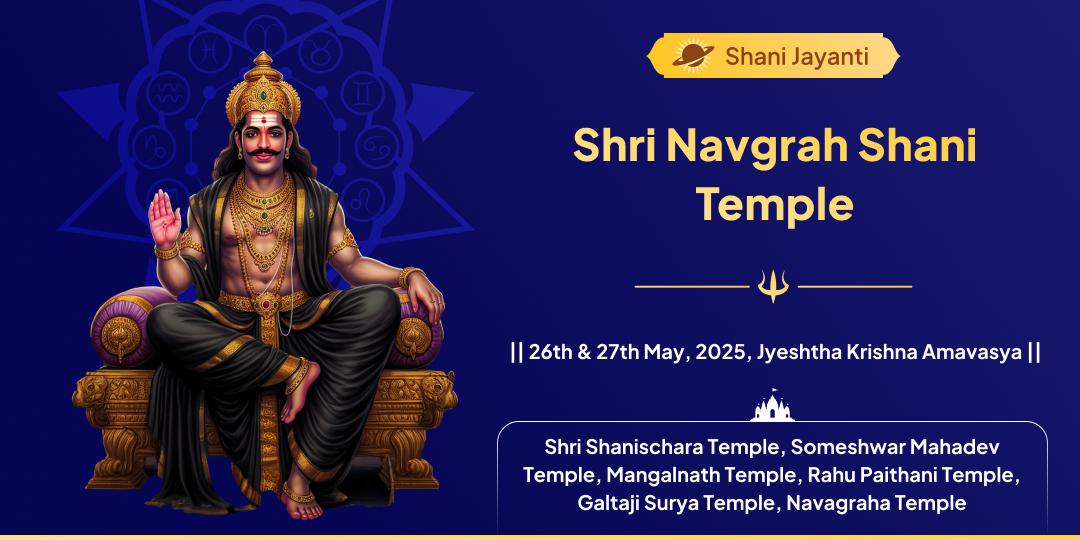 Shani Jayanti

Shri Navgrah Shani Temple

|| 26th & 27th May, 2025, Jyeshtha Krishna Amavasya ||

Shri Shanischara Temple, Someshwar Mahadev Temple, Mangalnath Temple, Rahu Paithani Temple, Galtaji Surya Temple, Navagraha Temple